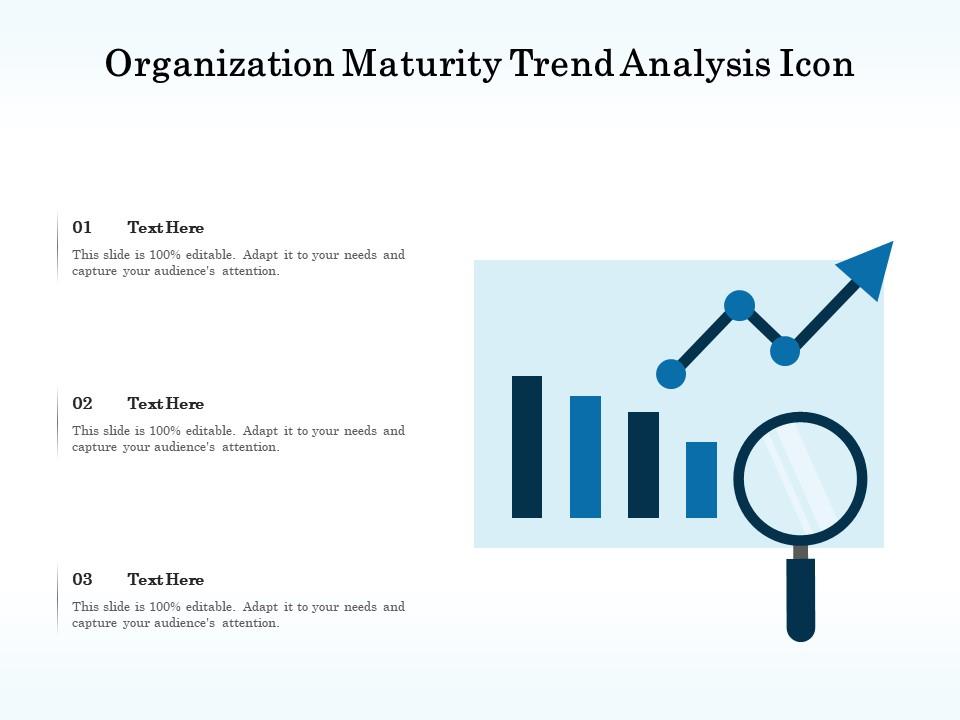 Organization Maturity Trend Analysis Icon

01 Text Here

This slide is 100% editable. Adapt it to your needs and capture your audience's attention.

02 Text Here

This slide is 100% editable. Adapt it to your needs and capture your audience's attention.

03 Text Here

This slide is 100% editable. Adapt it to your needs and capture your audience's attention.